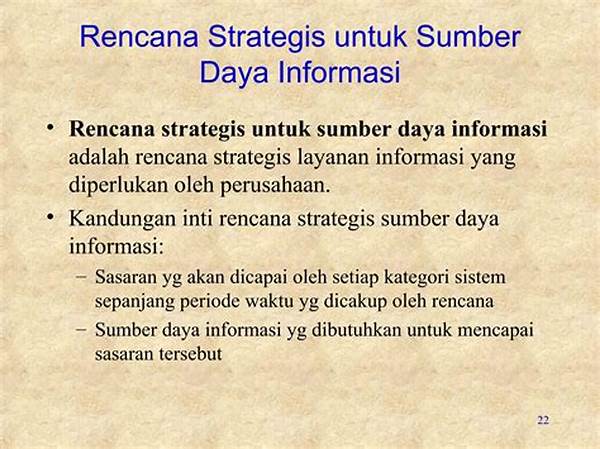 Rencana Strategis untuk Sumber Daya Informasi

• Rencana strategis untuk sumber daya informasi adalah rencana strategis layanan informasi yang diperlukan oleh perusahaan.

• Kandungan inti rencana strategis sumber daya informasi:

– Sasaran yg akan dicapai oleh setiap kategori sistem sepanjang periode waktu yg dicakup oleh rencana

– Sumber daya informasi yg dibutuhkan untuk mencapai sasaran tersebut

22